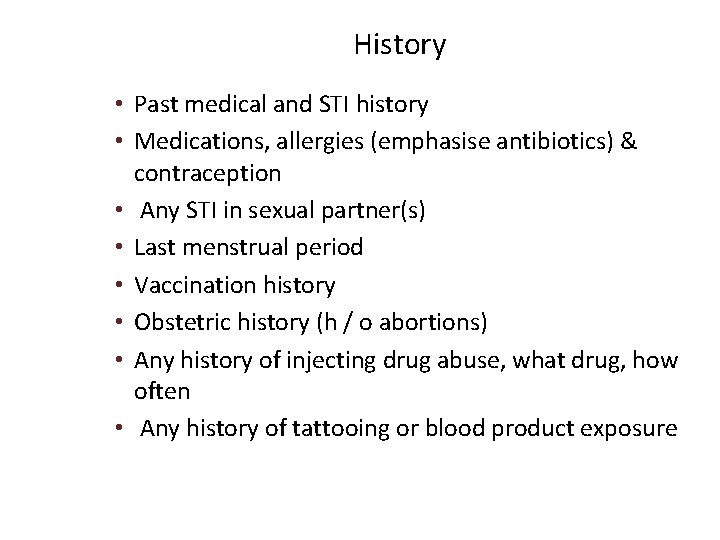 History

• Past medical and STI history
• Medications, allergies (emphasise antibiotics) & contraception
• Any STI in sexual partner(s)
• Last menstrual period
• Vaccination history
• Obstetric history (h / o abortions)
• Any history of injecting drug abuse, what drug, how often
• Any history of tattooing or blood product exposure